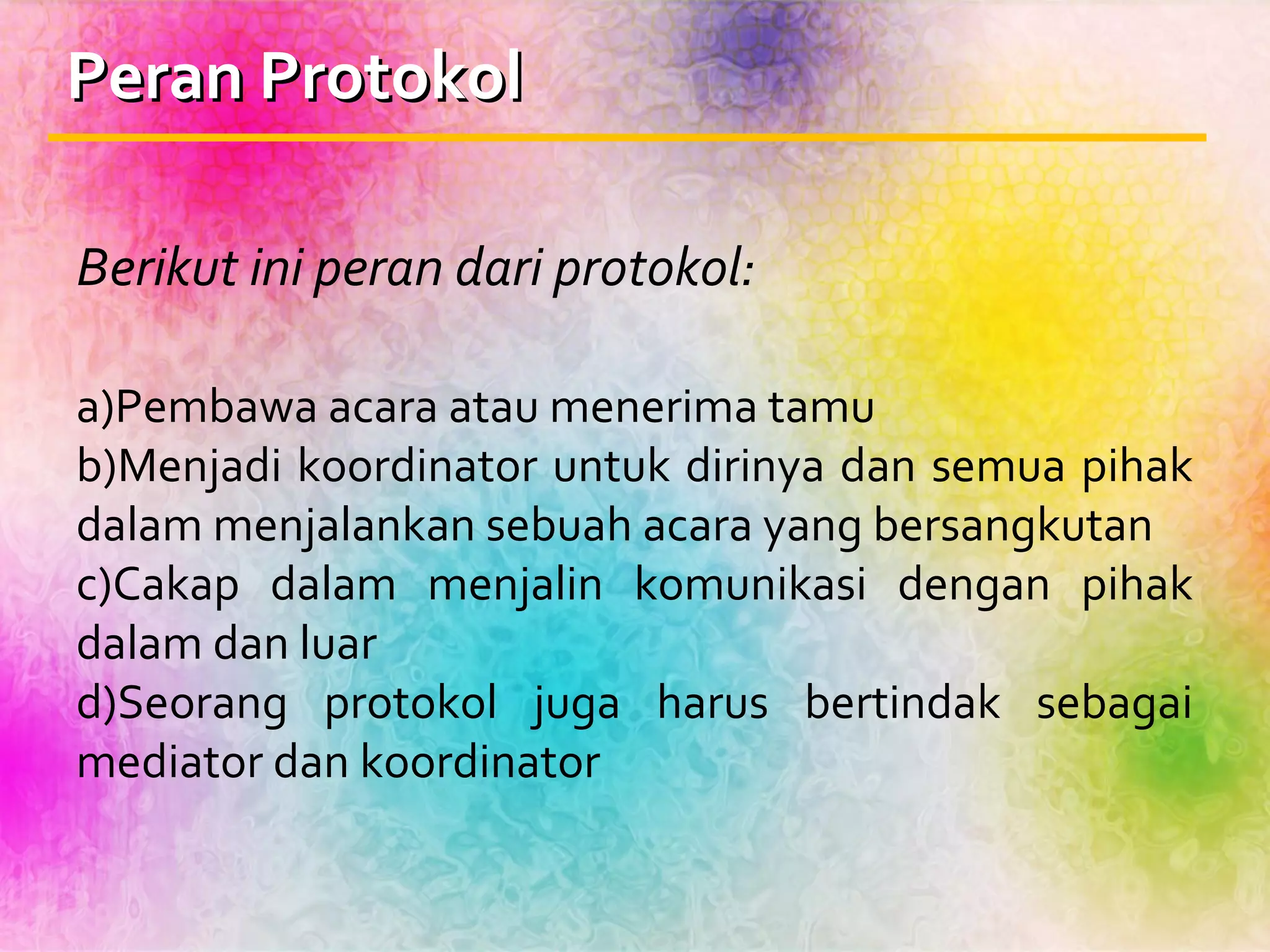 Peran Protokol

Berikut ini peran dari protokol:

a)Pembawa acara atau menerima tamu
b)Menjadi koordinator untuk dirinya dan semua pihak dalam menjalankan sebuah acara yang bersangkutan
c)Cakap dalam menjalin komunikasi dengan pihak dalam dan luar
d)Seorang protokol juga harus bertindak sebagai mediator dan koordinator